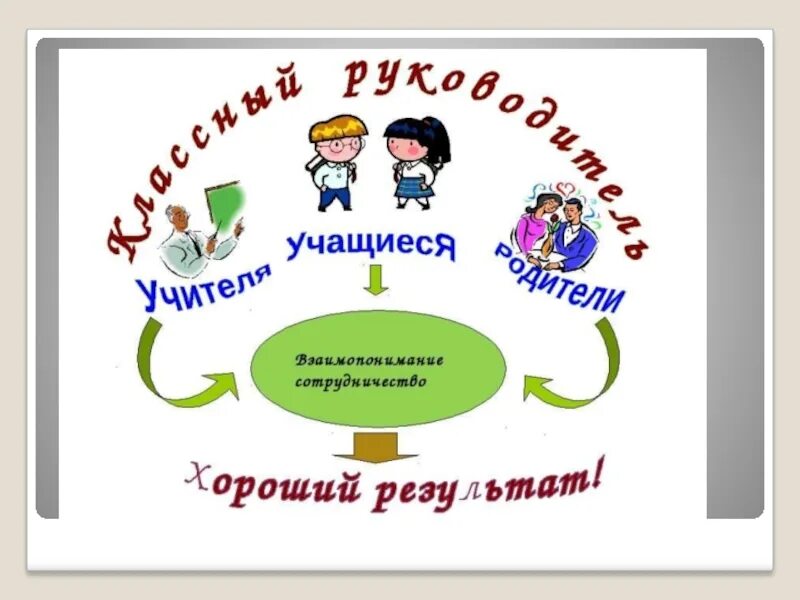 Классный руководитель

Учителя

Учащиеся

Родители

Взаимопонимание сотрудничество

Хороший результат!